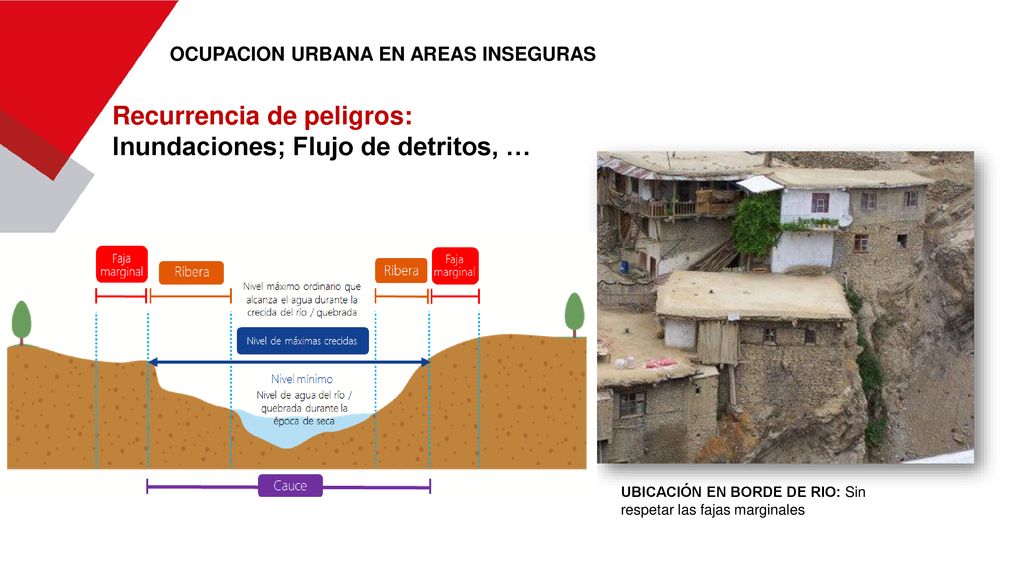 OCUPACION URBANA EN AREAS INSEGURAS

Recurrencia de peligros:
Inundaciones; Flujo de detritos, …

Faja marginal

Ribera

Nivel máximo ordinario que alcanza el agua durante la crecida del río / quebrada

Ribera

Faja marginal

Nivel de máximas crecidas

Nivel mínimo

Nivel de agua del río / quebrada durante la época de seca

Cauce

UBICACIÓN EN BORDE DE RIO: Sin respetar las fajas marginales